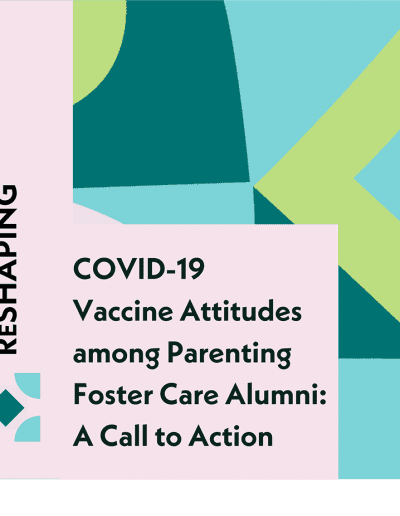 RESHAPING

COVID-19 Vaccine Attitudes among Parenting Foster Care Alumni: A Call to Action